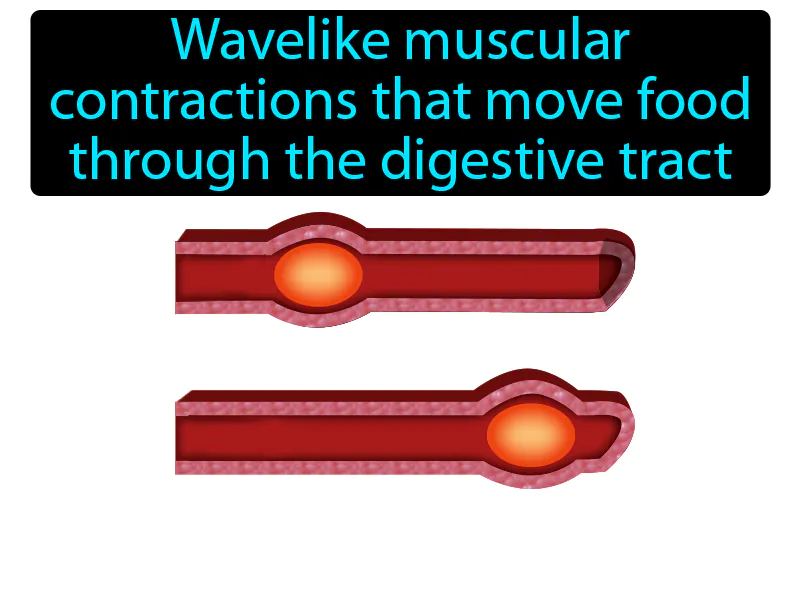 Wavelike muscular contractions that move food through the digestive tract